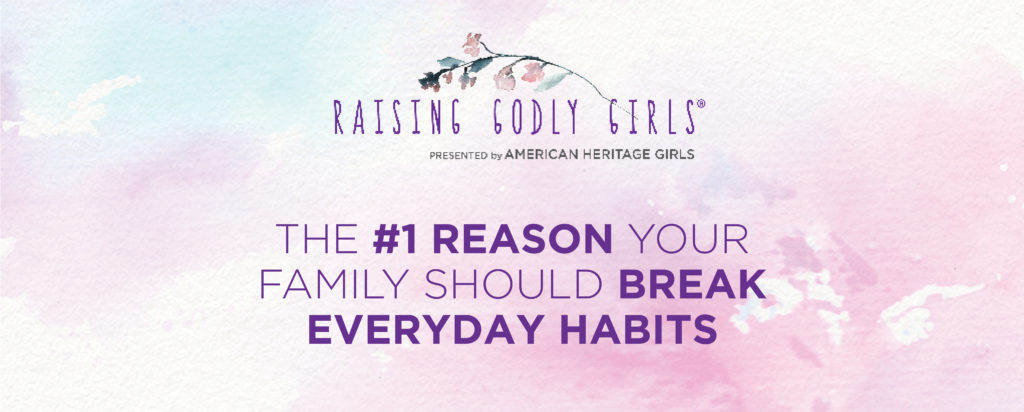 RAISING GODLY GIRLS®

PRESENTED by AMERICAN HERITAGE GIRLS

THE #1 REASON YOUR FAMILY SHOULD BREAK EVERYDAY HABITS